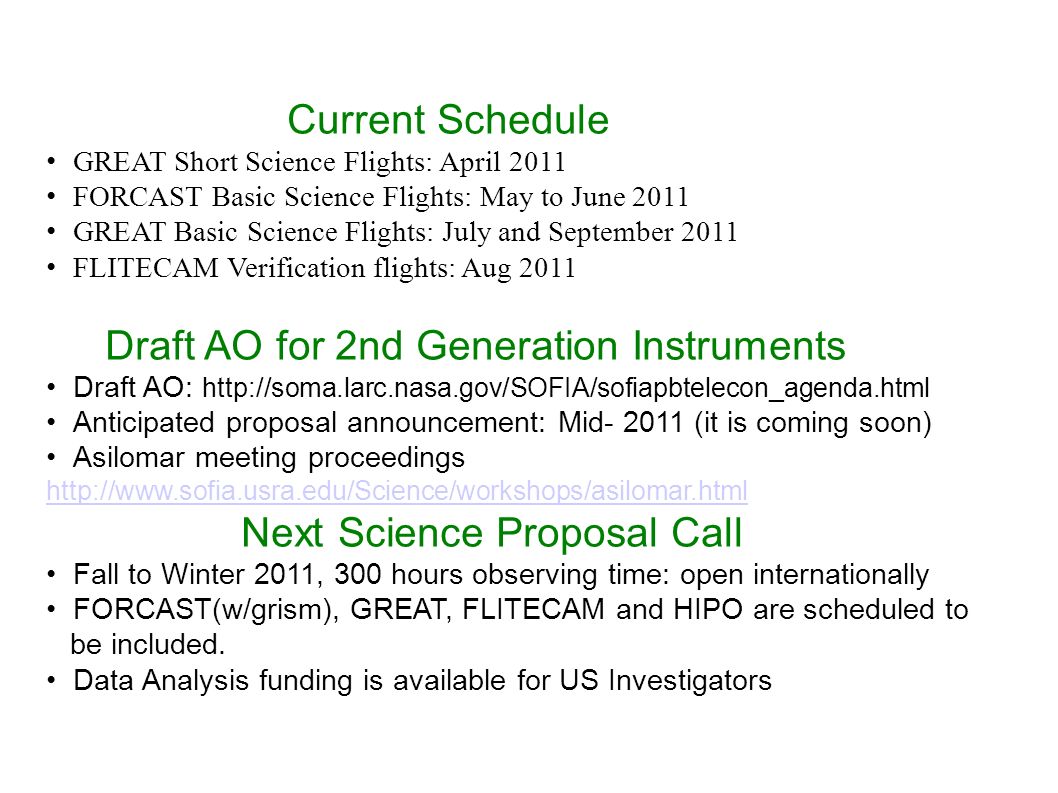 Current Schedule

• GREAT Short Science Flights: April 2011
• FORCAST Basic Science Flights: May to June 2011
• GREAT Basic Science Flights: July and September 2011
• FLITECAM Verification flights: Aug 2011

Draft AO for 2nd Generation Instruments

• Draft AO: http://soma.larc.nasa.gov/SOFIA/sofiapbtelecon_agenda.html
• Anticipated proposal announcement: Mid- 2011 (it is coming soon)
• Asilomar meeting proceedings
http://www.sofia.usra.edu/Science/workshops/asilomar.html

Next Science Proposal Call

• Fall to Winter 2011, 300 hours observing time: open internationally
• FORCAST(w/grism), GREAT, FLITECAM and HIPO are scheduled to be included.
• Data Analysis funding is available for US Investigators